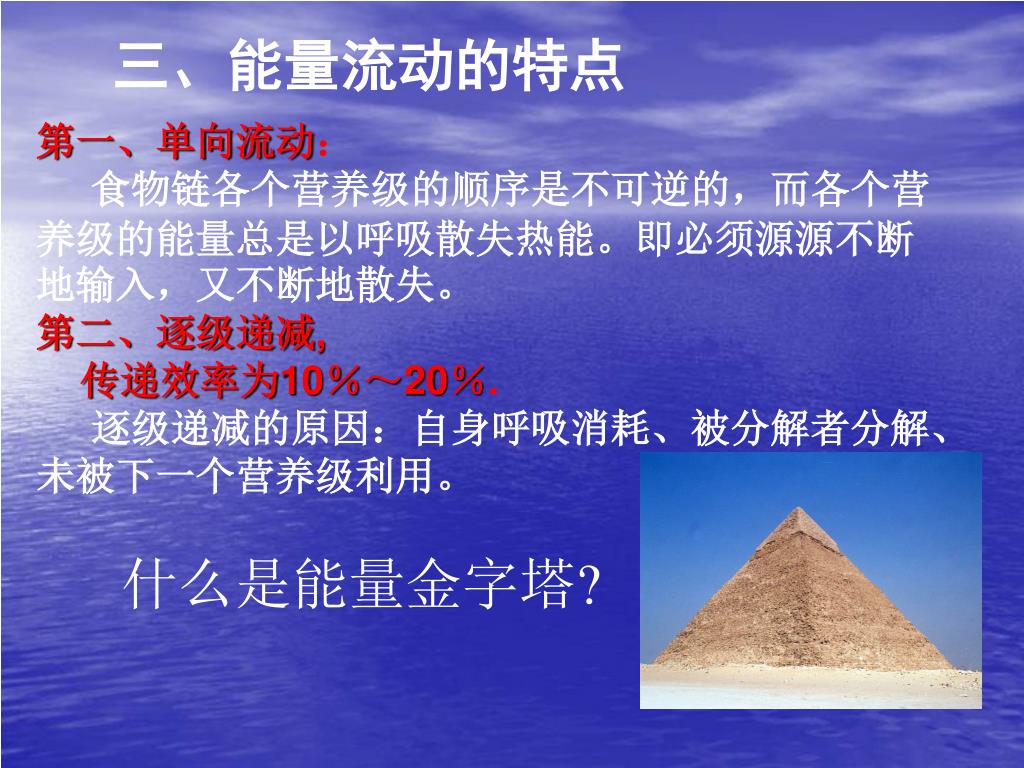 三、能量流动的特点

第一、单向流动：

食物链各个营养级的顺序是不可逆的，而各个营养级的能量总是以呼吸散失热能。即必须源源不断地输入，又不断地散失。

第二、逐级递减，

传递效率为10％～20％.

逐级递减的原因：自身呼吸消耗、被分解者分解、未被下一个营养级利用。

什么是能量金字塔?